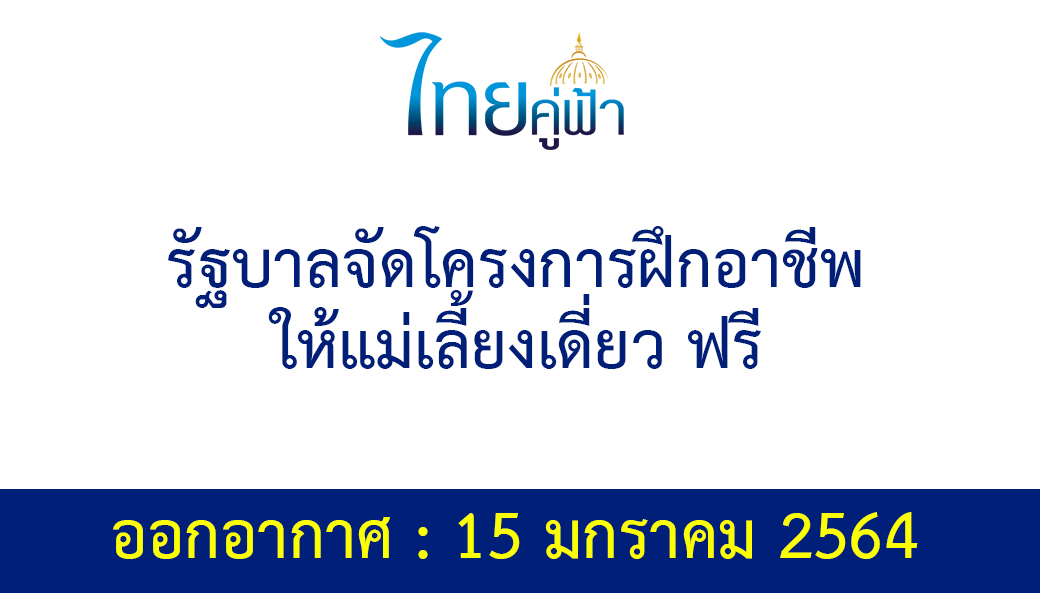 ไทยคู่ฟ้า

รัฐบาลจัดโครงการฝึกอาชีพ
ให้แม่เลี้ยงเดี่ยว ฟรี

ออกอากาศ : 15 มกราคม 2564